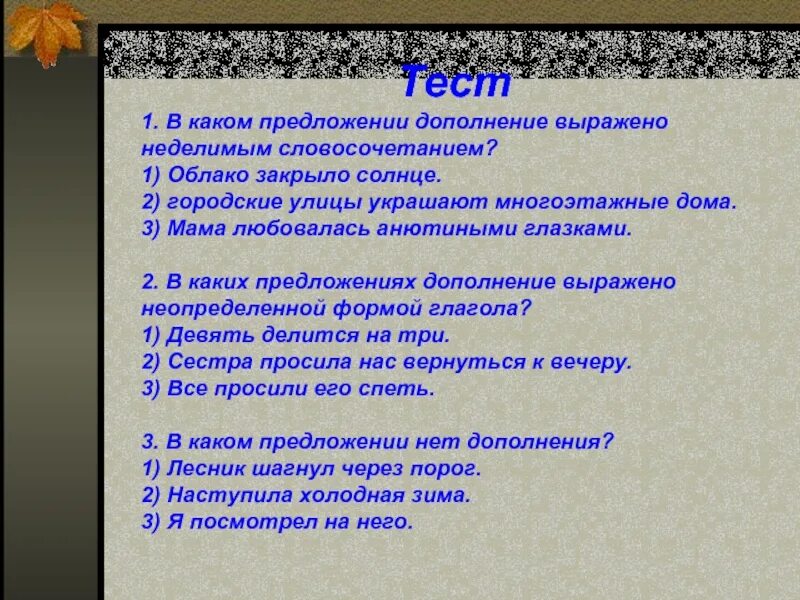 Тест

1. В каком предложении дополнение выражено неделимым словосочетанием?
1) Облако закрыло солнце.
2) городские улицы украшают многоэтажные дома.
3) Мама любовалась анютиными глазками.

2. В каких предложениях дополнение выражено неопределенной формой глагола?
1) Девять делится на три.
2) Сестра просила нас вернуться к вечеру.
3) Все просили его спеть.

3. В каком предложении нет дополнения?
1) Лесник шагнул через порог.
2) Наступила холодная зима.
3) Я посмотрел на него.